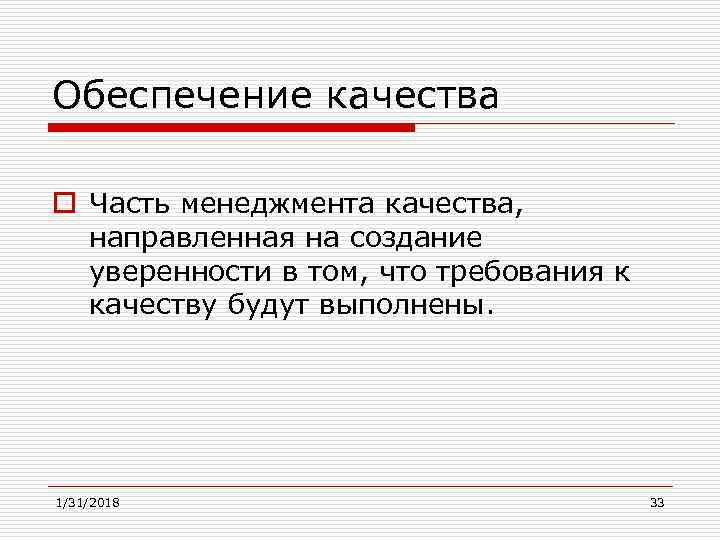 Обеспечение качества

Часть менеджмента качества, направленная на создание уверенности в том, что требования к качеству будут выполнены.

1/31/2018

33